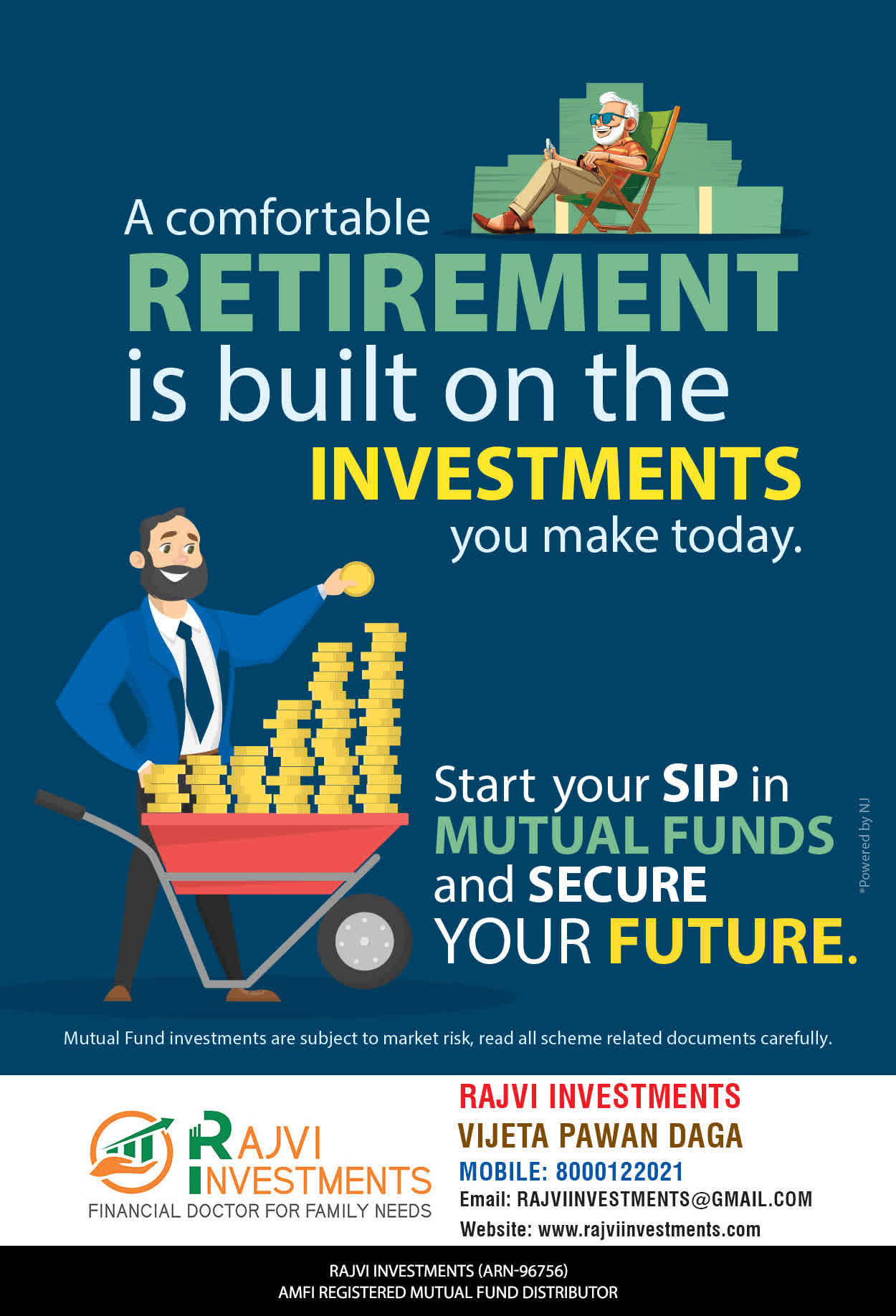 A comfortable RETIREMENT is built on the INVESTMENTS you make today.

Start your SIP in MUTUAL FUNDS and SECURE YOUR FUTURE.

*Powered by NJ

Mutual Fund investments are subject to market risk, read all scheme related documents carefully.

RAJVI INVESTMENTS
FINANCIAL DOCTOR FOR FAMILY NEEDS

RAJVI INVESTMENTS
VIJETA PAWAN DAGA
MOBILE: 8000122021
Email: RAJVIINVESTMENTS@GMAIL.COM
Website: www.rajviinvestments.com

RAJVI INVESTMENTS (ARN-96756)
AMFI REGISTERED MUTUAL FUND DISTRIBUTOR